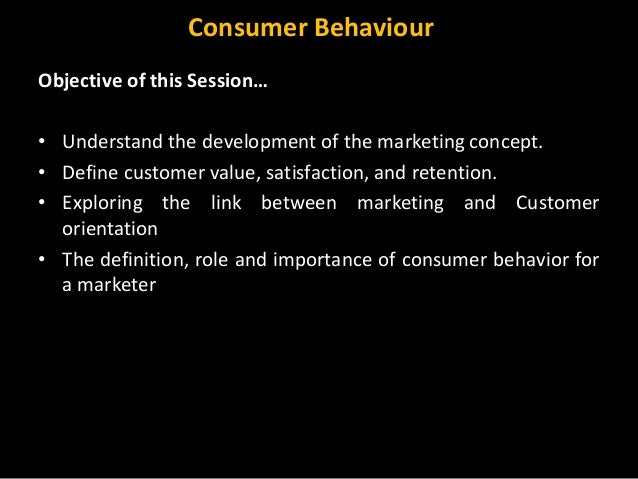 Consumer Behaviour

Objective of this Session…

• Understand the development of the marketing concept.
• Define customer value, satisfaction, and retention.
• Exploring the link between marketing and Customer orientation
• The definition, role and importance of consumer behavior for a marketer